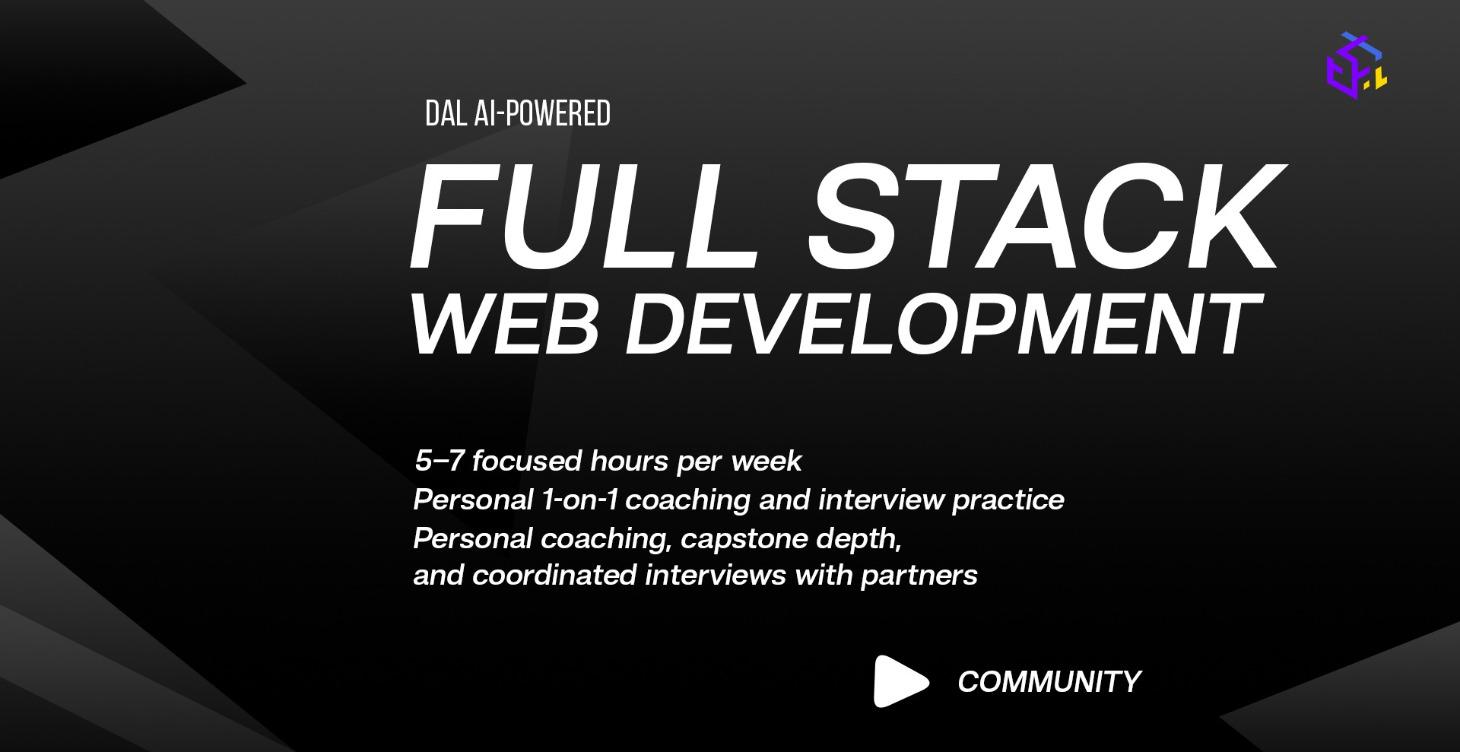 DAL AI-POWERED

FULL STACK
WEB DEVELOPMENT

5–7 focused hours per week
Personal 1-on-1 coaching and interview practice
Personal coaching, capstone depth,
and coordinated interviews with partners

COMMUNITY